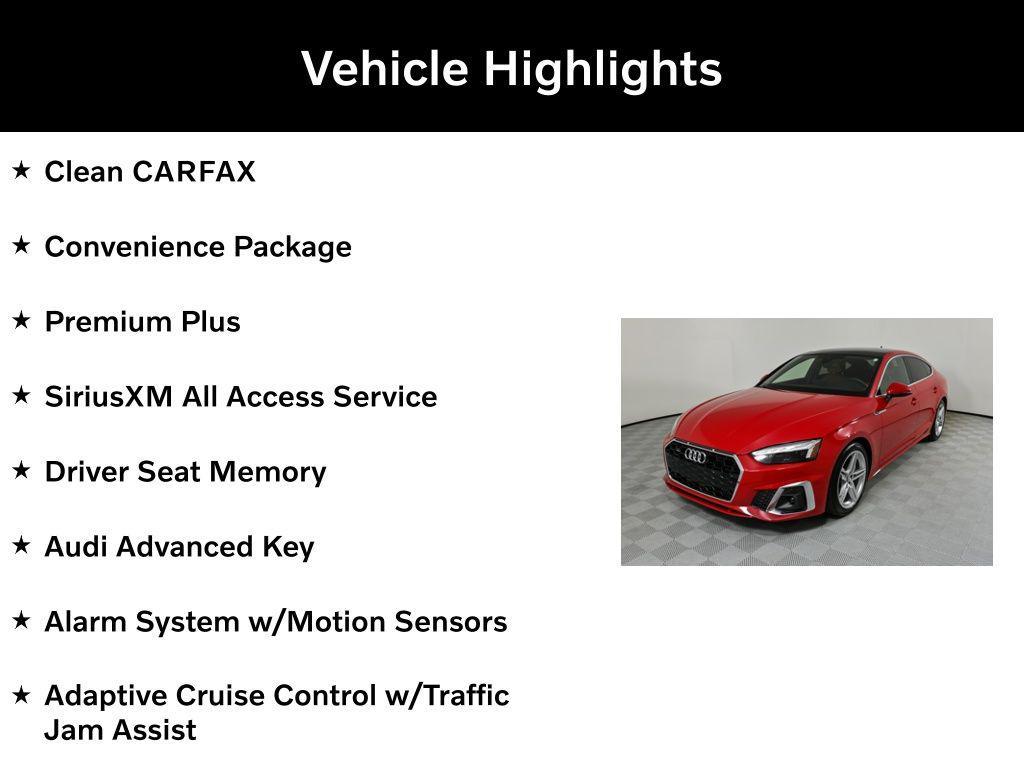 Vehicle Highlights

★ Clean CARFAX

★ Convenience Package

★ Premium Plus

★ SiriusXM All Access Service

★ Driver Seat Memory

★ Audi Advanced Key

★ Alarm System w/Motion Sensors

★ Adaptive Cruise Control w/Traffic Jam Assist